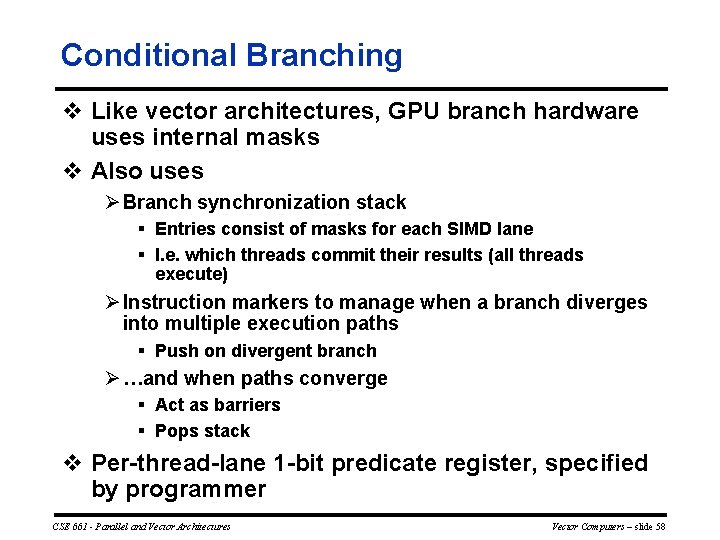 Conditional Branching

❖ Like vector architectures, GPU branch hardware uses internal masks

❖ Also uses

➢ Branch synchronization stack

▪ Entries consist of masks for each SIMD lane

▪ I.e. which threads commit their results (all threads execute)

➢ Instruction markers to manage when a branch diverges into multiple execution paths

▪ Push on divergent branch

➢ …and when paths converge

▪ Act as barriers

▪ Pops stack

❖ Per-thread-lane 1-bit predicate register, specified by programmer

CSE 661 - Parallel and Vector Architectures

Vector Computers – slide 58